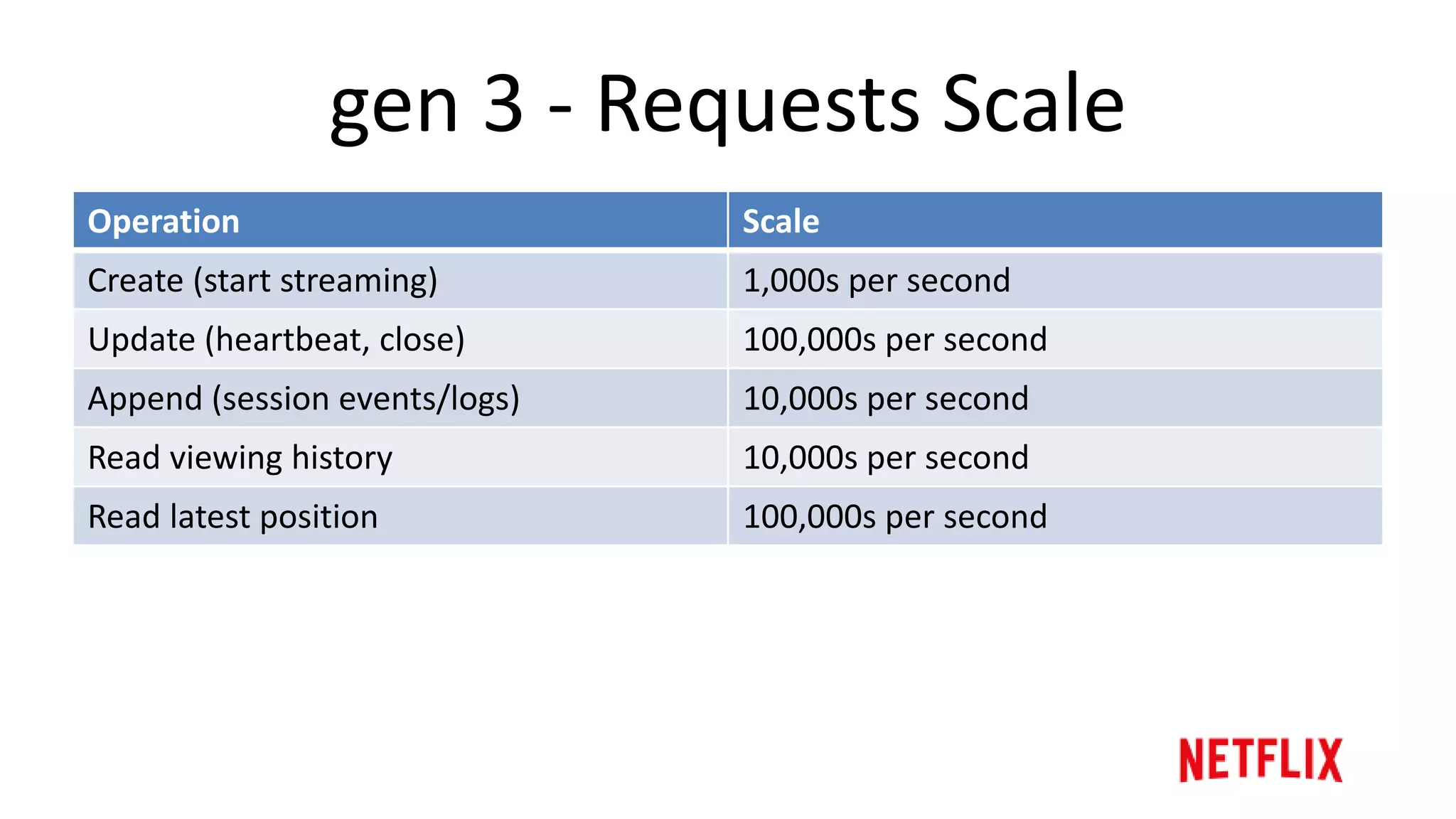 gen 3 - Requests Scale

| Operation | Scale |
|---|---|
| Create (start streaming) | 1,000s per second |
| Update (heartbeat, close) | 100,000s per second |
| Append (session events/logs) | 10,000s per second |
| Read viewing history | 10,000s per second |
| Read latest position | 100,000s per second |

NETFLIX